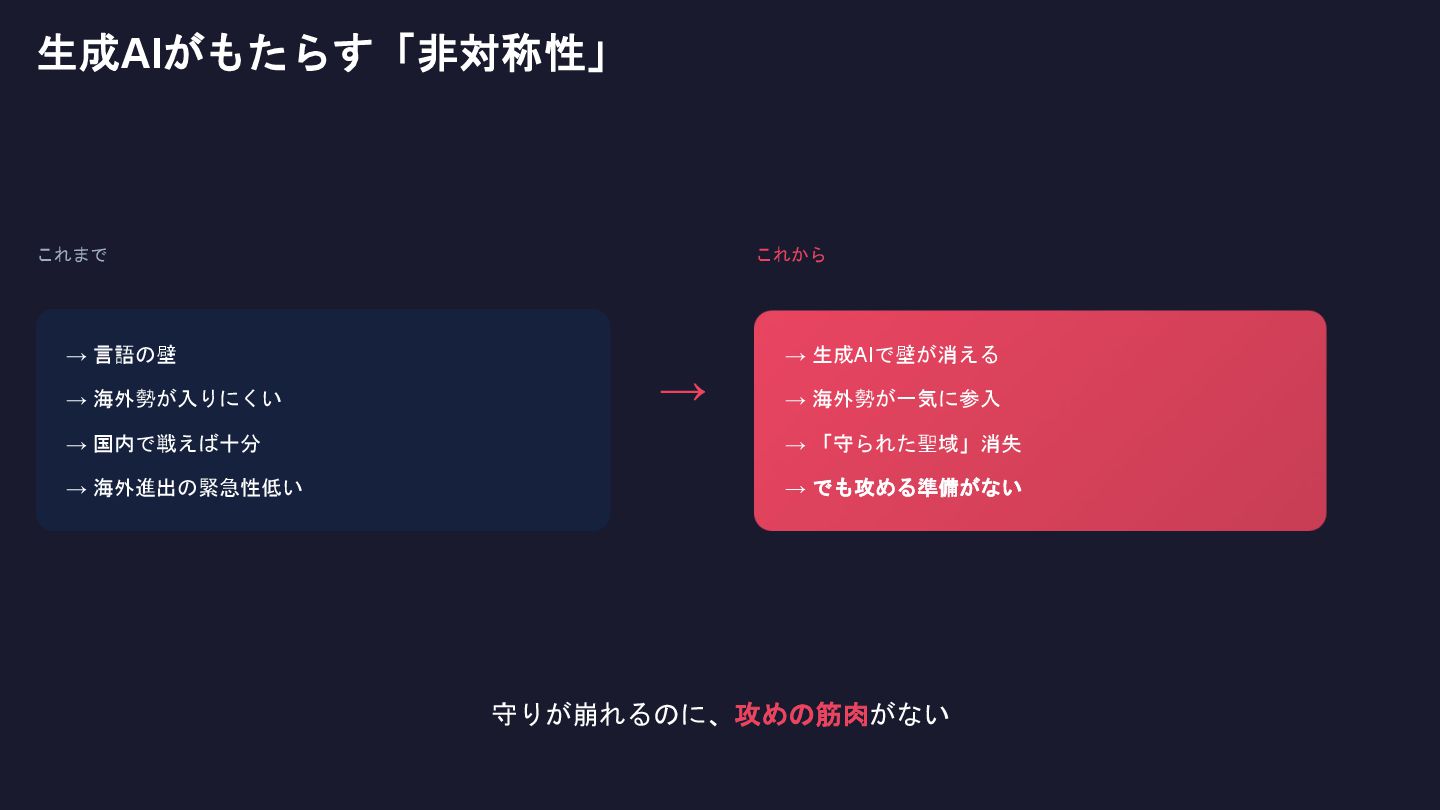 生成AIがもたらす「非対称性」

これまで

→ 言語の壁
→ 海外勢が入りにくい
→ 国内で戦えば十分
→ 海外進出の緊急性低い

→

これから

→ 生成AIで壁が消える
→ 海外勢が一気に参入
→ 「守られた聖域」消失
→ でも攻める準備がない

守りが崩れるのに、攻めの筋肉がない